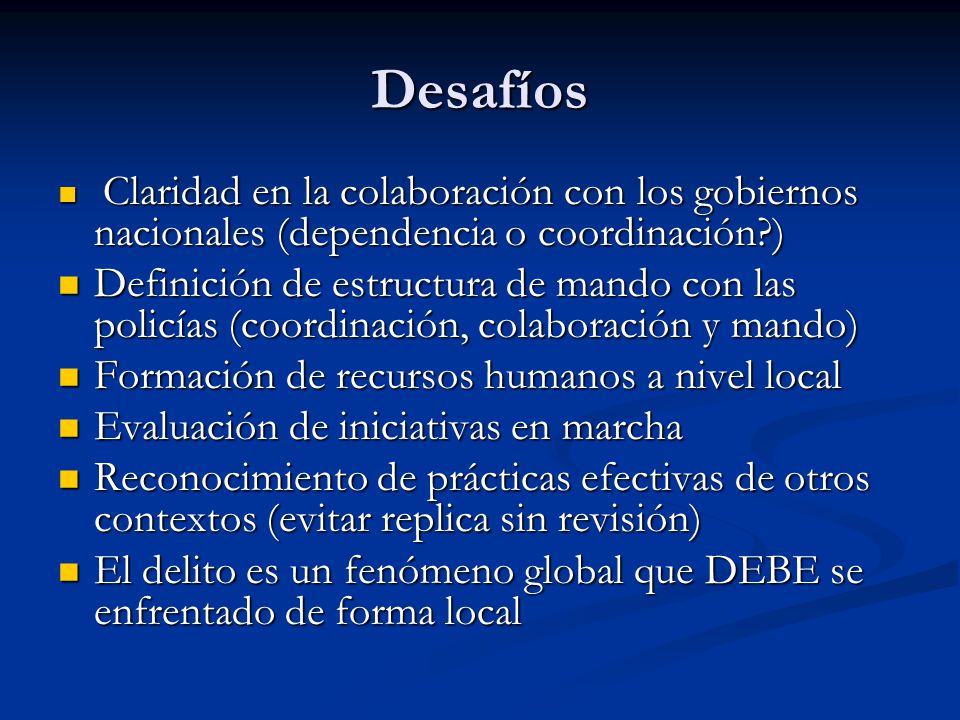 Desafíos

- Claridad en la colaboración con los gobiernos nacionales (dependencia o coordinación?)
- Definición de estructura de mando con las policías (coordinación, colaboración y mando)
- Formación de recursos humanos a nivel local
- Evaluación de iniciativas en marcha
- Reconocimiento de prácticas efectivas de otros contextos (evitar replica sin revisión)
- El delito es un fenómeno global que DEBE se enfrentado de forma local